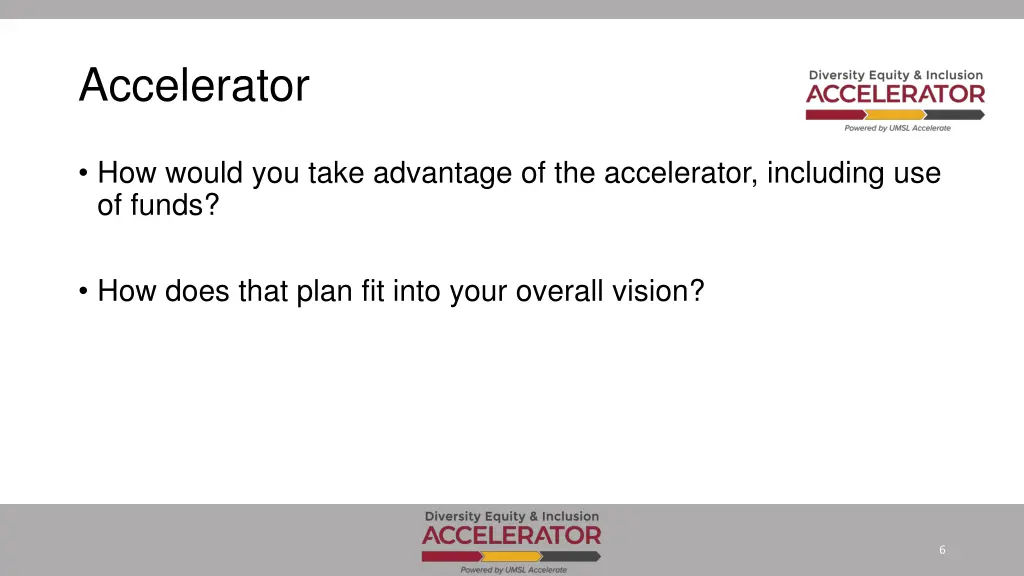 Accelerator

Diversity Equity & Inclusion
ACCELERATOR
Powered by UMSL Accelerate

• How would you take advantage of the accelerator, including use of funds?

• How does that plan fit into your overall vision?

Diversity Equity & Inclusion
ACCELERATOR
Powered by UMSL Accelerate

6